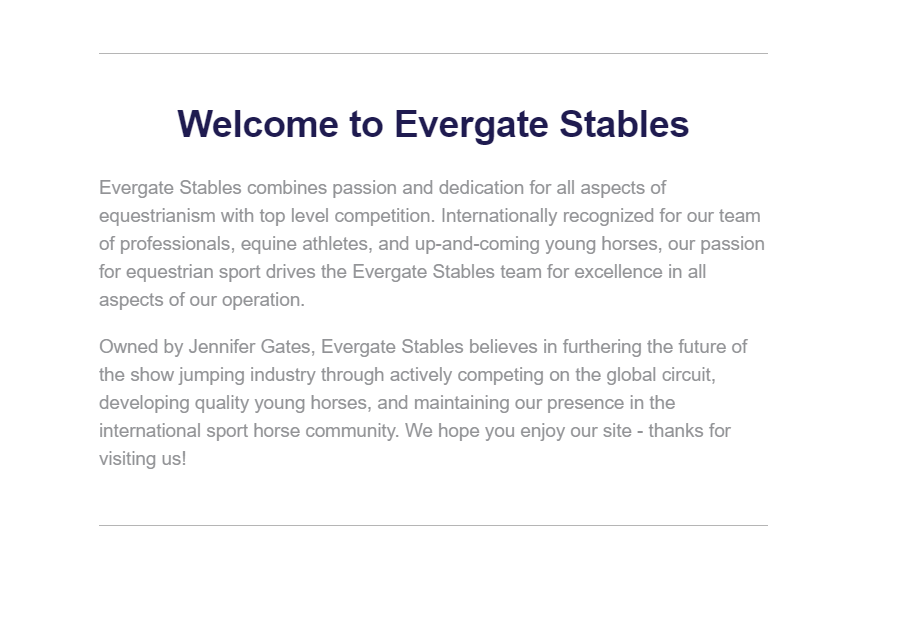 Welcome to Evergate Stables

Evergate Stables combines passion and dedication for all aspects of equestrianism with top level competition. Internationally recognized for our team of professionals, equine athletes, and up-and-coming young horses, our passion for equestrian sport drives the Evergate Stables team for excellence in all aspects of our operation.

Owned by Jennifer Gates, Evergate Stables believes in furthering the future of the show jumping industry through actively competing on the global circuit, developing quality young horses, and maintaining our presence in the international sport horse community. We hope you enjoy our site - thanks for visiting us!